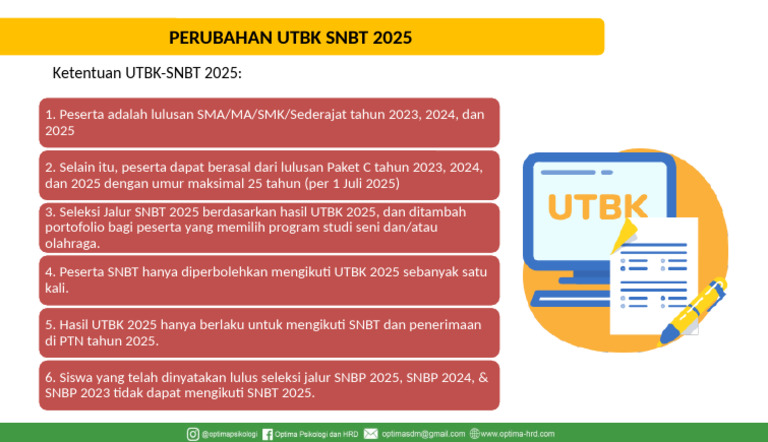 PERUBAHAN UTBK SNBT 2025

Ketentuan UTBK-SNBT 2025:

1. Peserta adalah lulusan SMA/MA/SMK/Sederajat tahun 2023, 2024, dan 2025

2. Selain itu, peserta dapat berasal dari lulusan Paket C tahun 2023, 2024, dan 2025 dengan umur maksimal 25 tahun (per 1 Juli 2025)

3. Seleksi Jalur SNBT 2025 berdasarkan hasil UTBK 2025, dan ditambah portofolio bagi peserta yang memilih program studi seni dan/atau olahraga.

4. Peserta SNBT hanya diperbolehkan mengikuti UTBK 2025 sebanyak satu kali.

5. Hasil UTBK 2025 hanya berlaku untuk mengikuti SNBT dan penerimaan di PTN tahun 2025.

6. Siswa yang telah dinyatakan lulus seleksi jalur SNBP 2025, SNBP 2024, & SNBP 2023 tidak dapat mengikuti SNBT 2025.

UTBK

@optimapsikologi Optima Psikologi dan HRD optimasdm@gmail.com www.optima-hrd.com